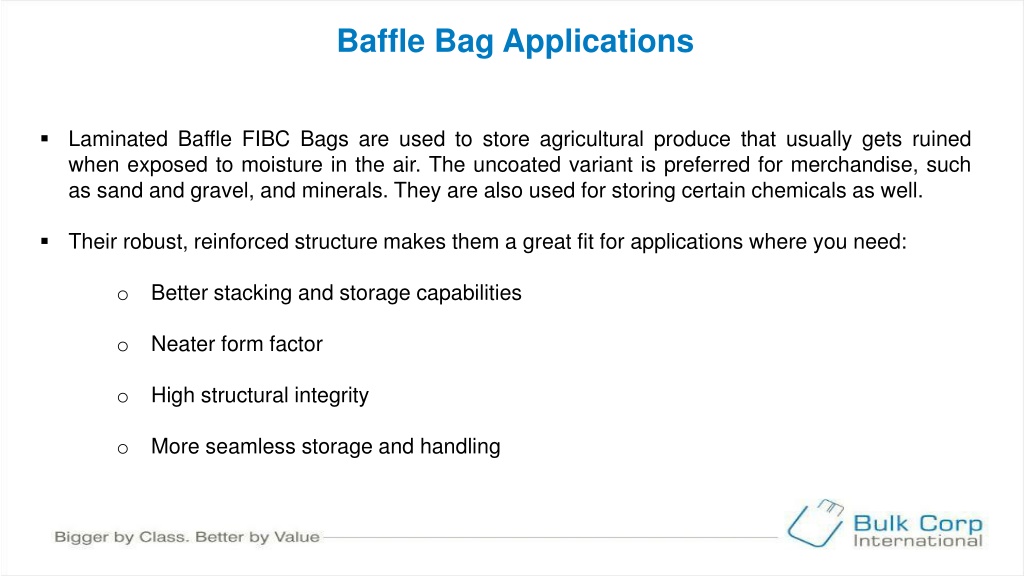 Baffle Bag Applications

▪ Laminated Baffle FIBC Bags are used to store agricultural produce that usually gets ruined when exposed to moisture in the air. The uncoated variant is preferred for merchandise, such as sand and gravel, and minerals. They are also used for storing certain chemicals as well.

▪ Their robust, reinforced structure makes them a great fit for applications where you need:

o Better stacking and storage capabilities

o Neater form factor

o High structural integrity

o More seamless storage and handling

Bigger by Class. Better by Value

Bulk Corp International